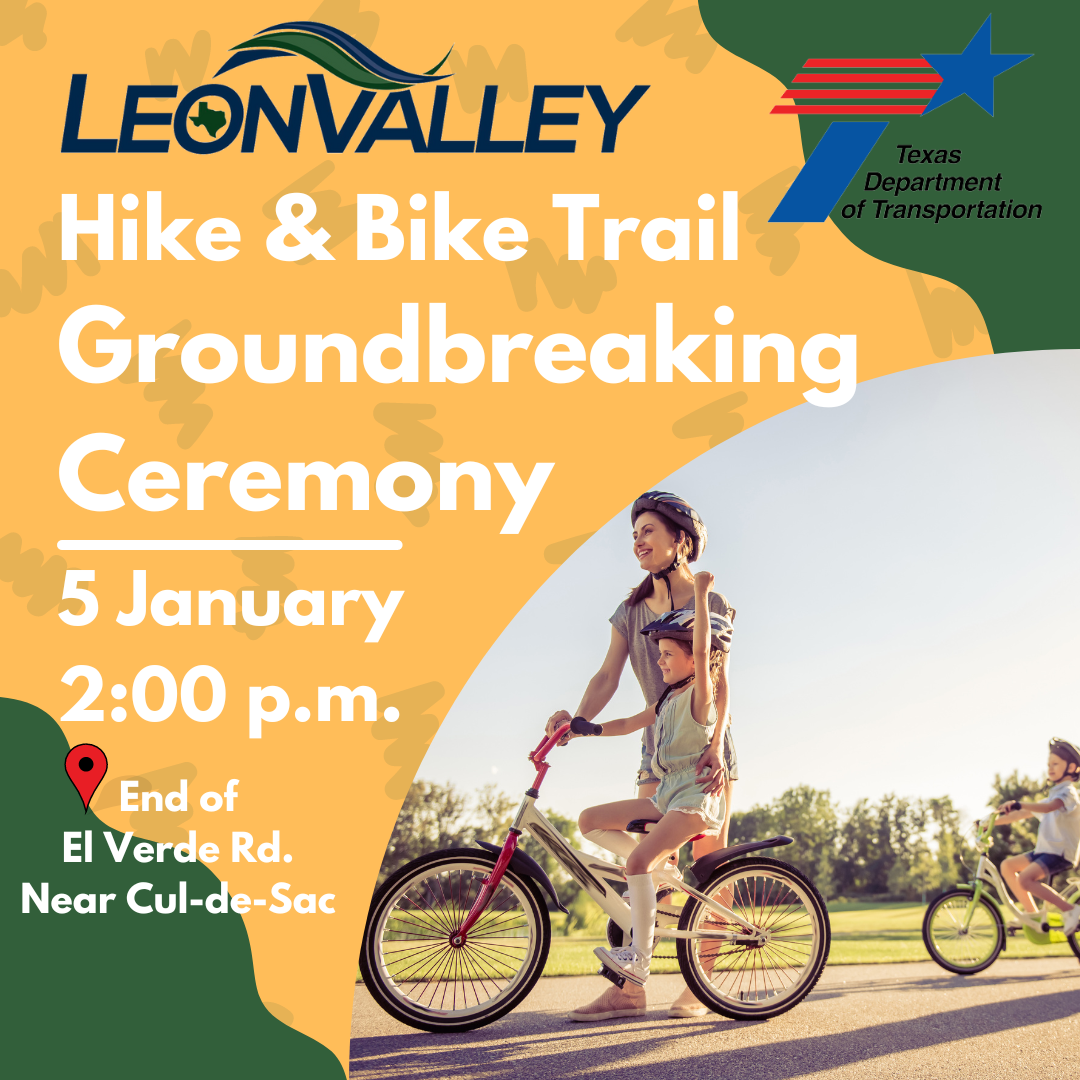 LEONVALLEY

Texas Department of Transportation

Hike & Bike Trail Groundbreaking Ceremony

5 January
2:00 p.m.

End of
El Verde Rd.
Near Cul-de-Sac